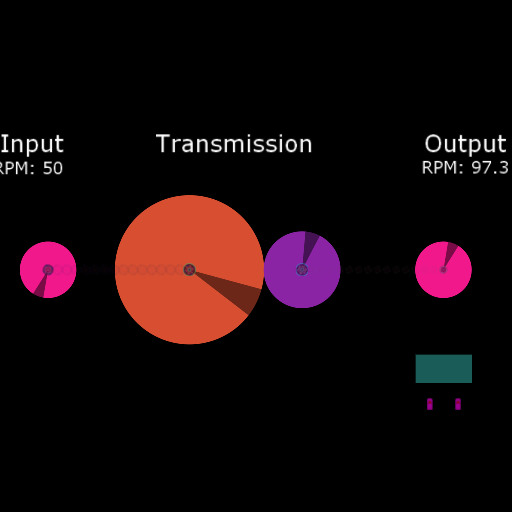 Input
RPM: 50

Transmission

Output
RPM: 97.3